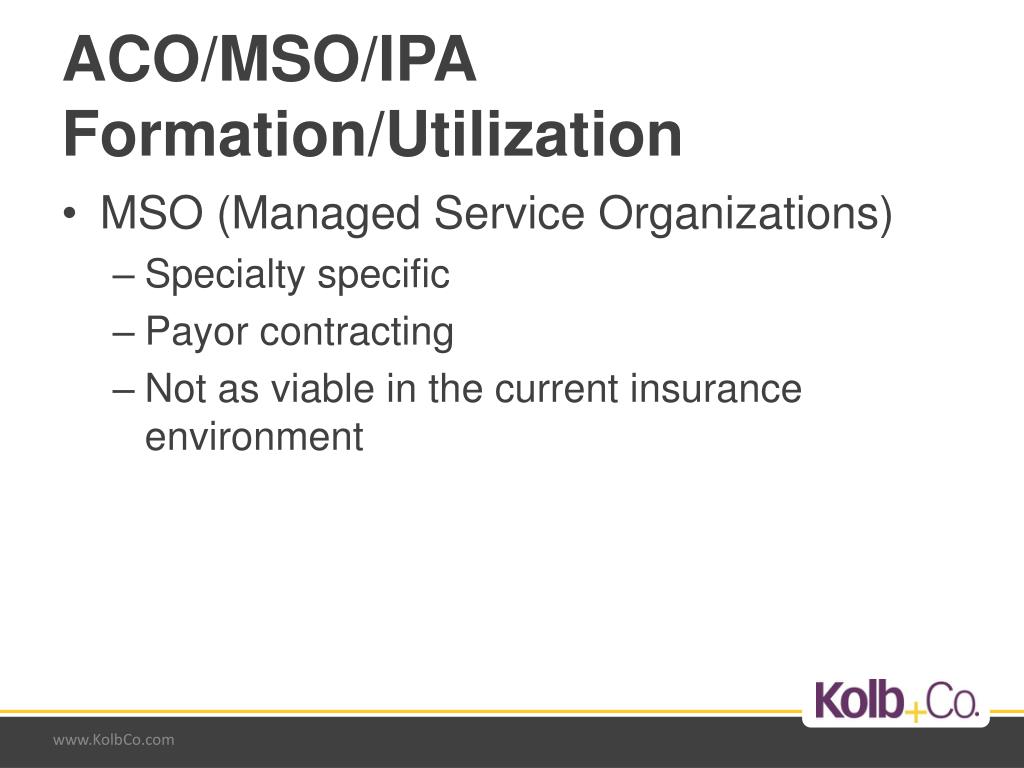 ACO/MSO/IPA Formation/Utilization

• MSO (Managed Service Organizations)
– Specialty specific
– Payor contracting
– Not as viable in the current insurance environment

Kolb+Co.

www.KolbCo.com